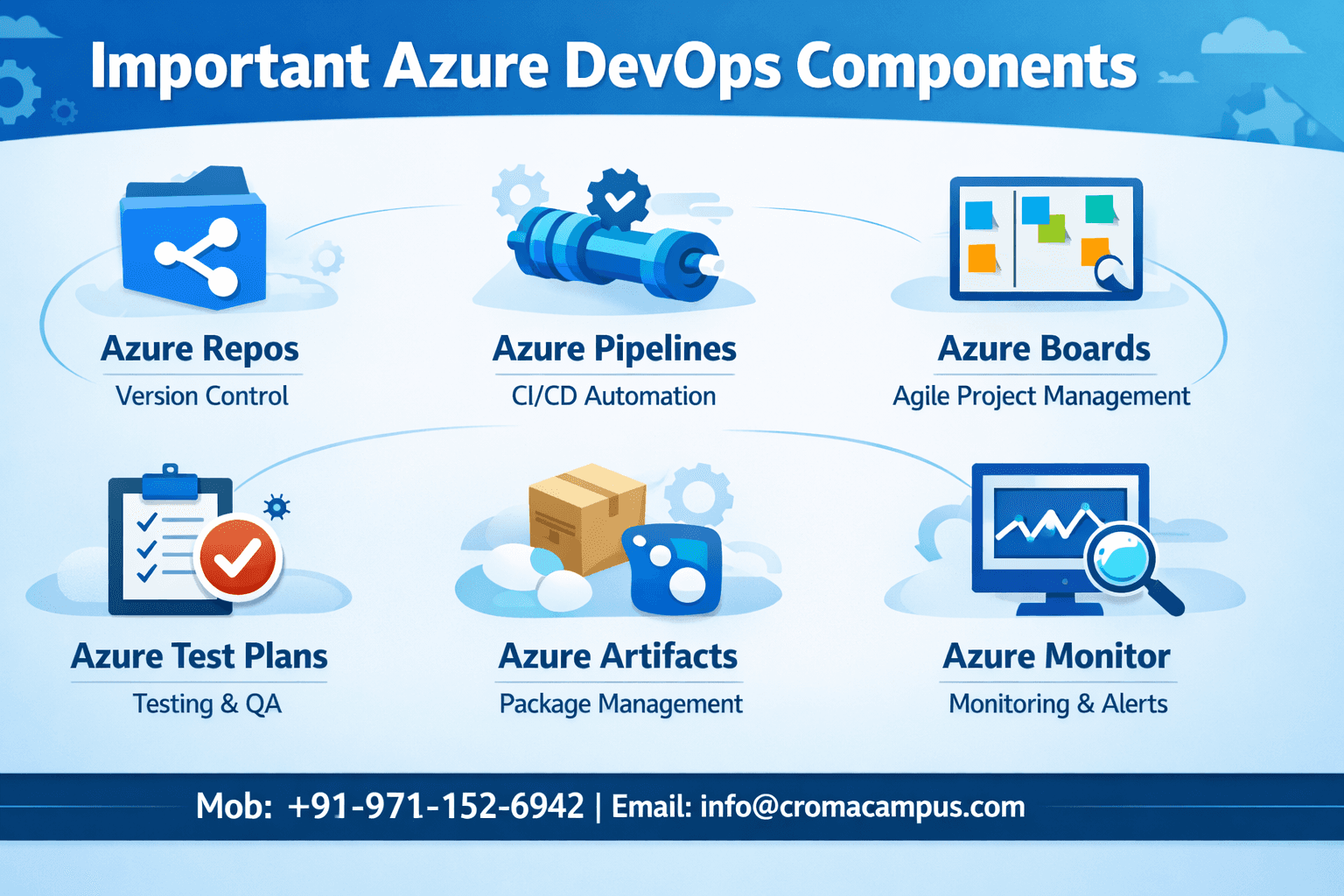 Important Azure DevOps Components

Azure Repos
Version Control

Azure Pipelines
CI/CD Automation

Azure Boards
Agile Project Management

Azure Test Plans
Testing & QA

Azure Artifacts
Package Management

Azure Monitor
Monitoring & Alerts

Mob: +91-971-152-6942 | Email: info@cromacampus.com